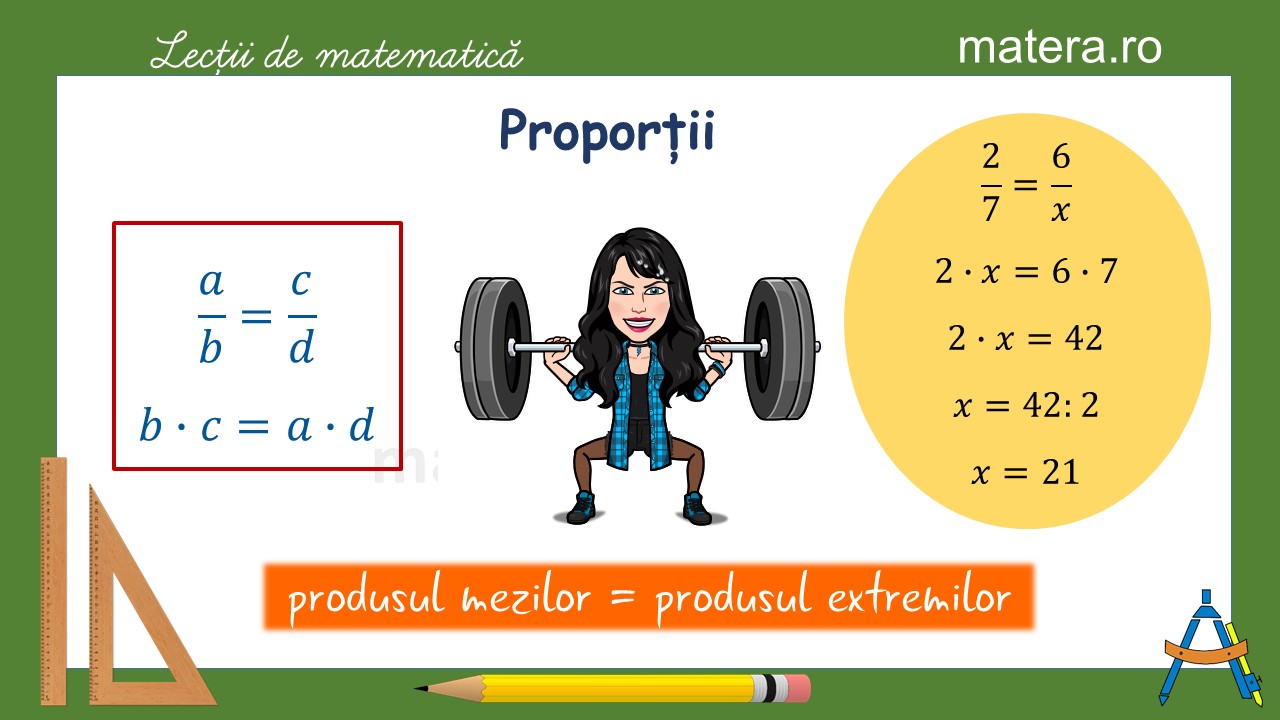 Lecții de matematică

matera.ro

Proporții

$\frac{a}{b} = \frac{c}{d}$

$b \cdot c = a \cdot d$

$\frac{2}{7} = \frac{6}{x}$

$2 \cdot x = 6 \cdot 7$

$2 \cdot x = 42$

$x = 42 : 2$

$x = 21$

produsul mezilor = produsul extremilor